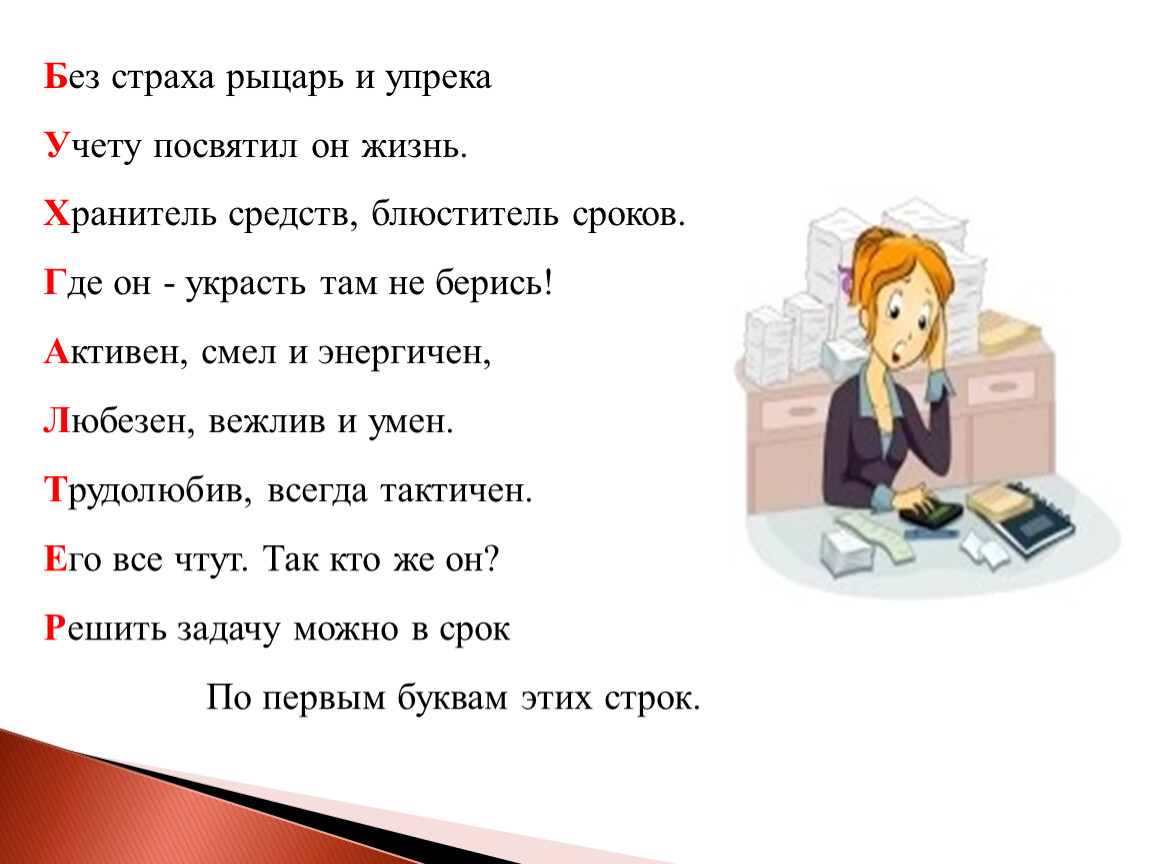 Без страха рыцарь и упрека

Учету посвятил он жизнь.

Хранитель средств, блюститель сроков.

Где он - украсть там не берись!

Активен, смел и энергичен,

Любезен, вежлив и умен.

Трудолюбив, всегда тактичен.

Его все чтут. Так кто же он?

Решить задачу можно в срок

По первым буквам этих строк.